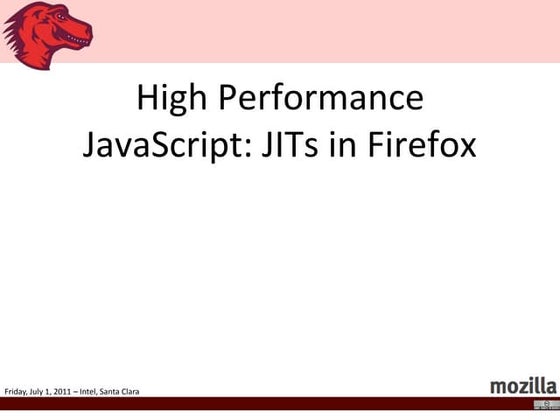 High Performance JavaScript: JITs in Firefox

Friday, July 1, 2011 – Intel, Santa Clara

mozilla